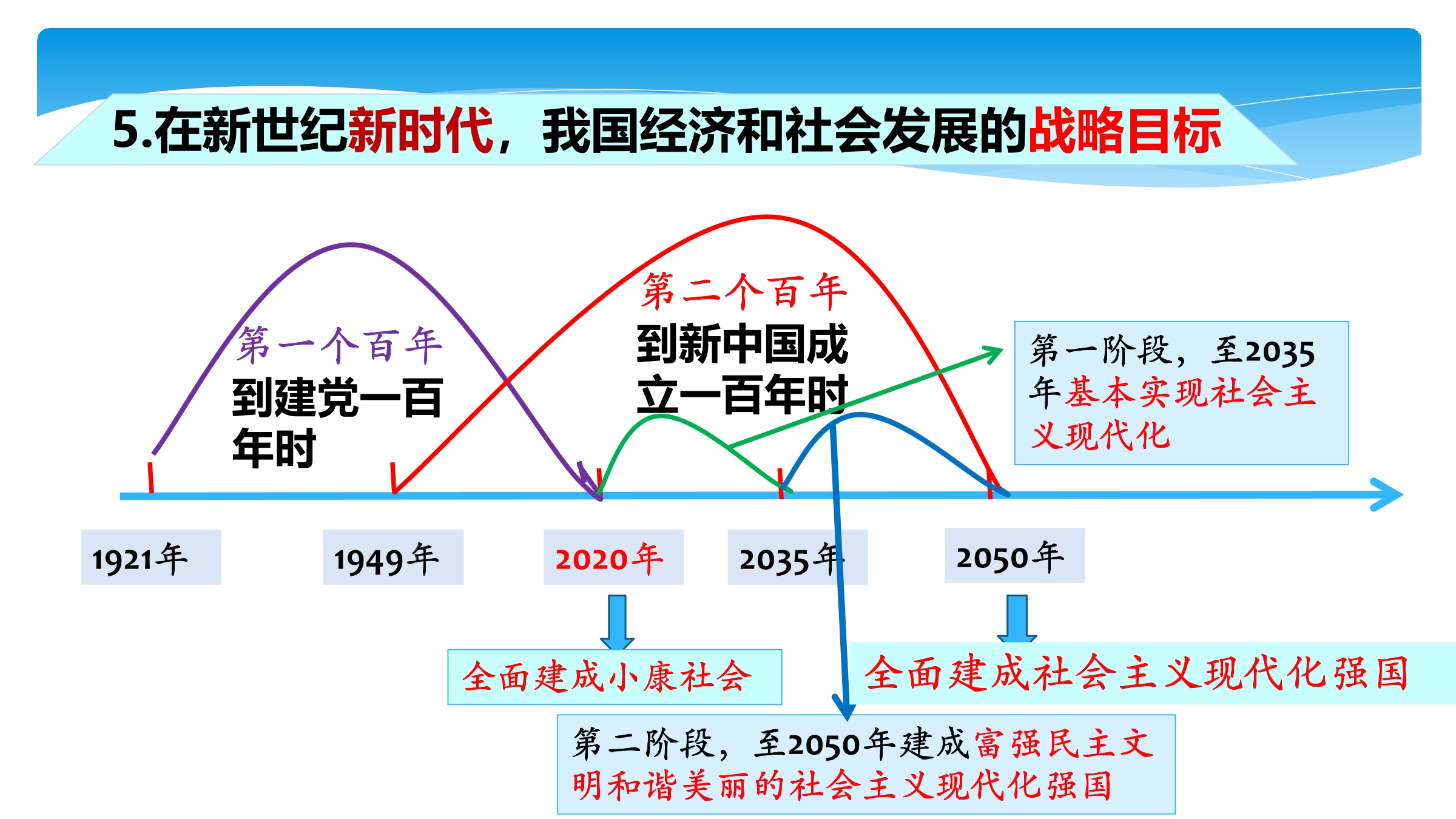 5.在新世纪新时代，我国经济和社会发展的战略目标

第一个百年
到建党一百年时

第二个百年
到新中国成立一百年时

第一阶段，至2035年基本实现社会主义现代化

1921年

1949年

2020年

2035年

2050年

全面建成小康社会

全面建成社会主义现代化强国

第二阶段，至2050年建成富强民主文明和谐美丽的社会主义现代化强国